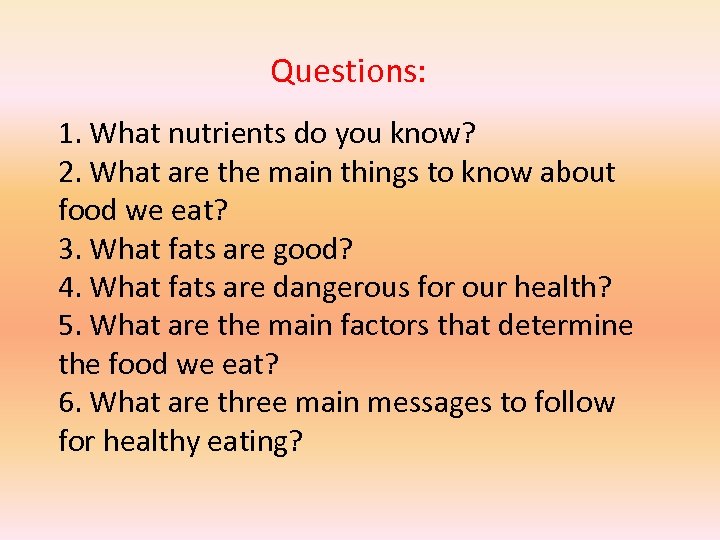 Questions:

1. What nutrients do you know?
2. What are the main things to know about food we eat?
3. What fats are good?
4. What fats are dangerous for our health?
5. What are the main factors that determine the food we eat?
6. What are three main messages to follow for healthy eating?